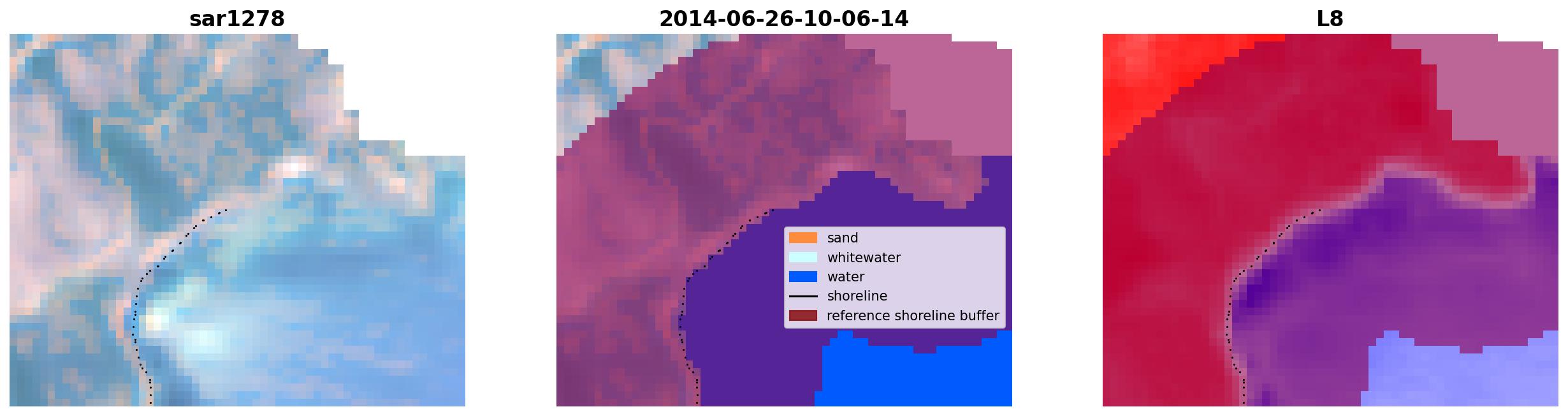 sar1278

2014-06-26-10-06-14

sand
whitewater
water
shoreline
reference shoreline buffer

L8